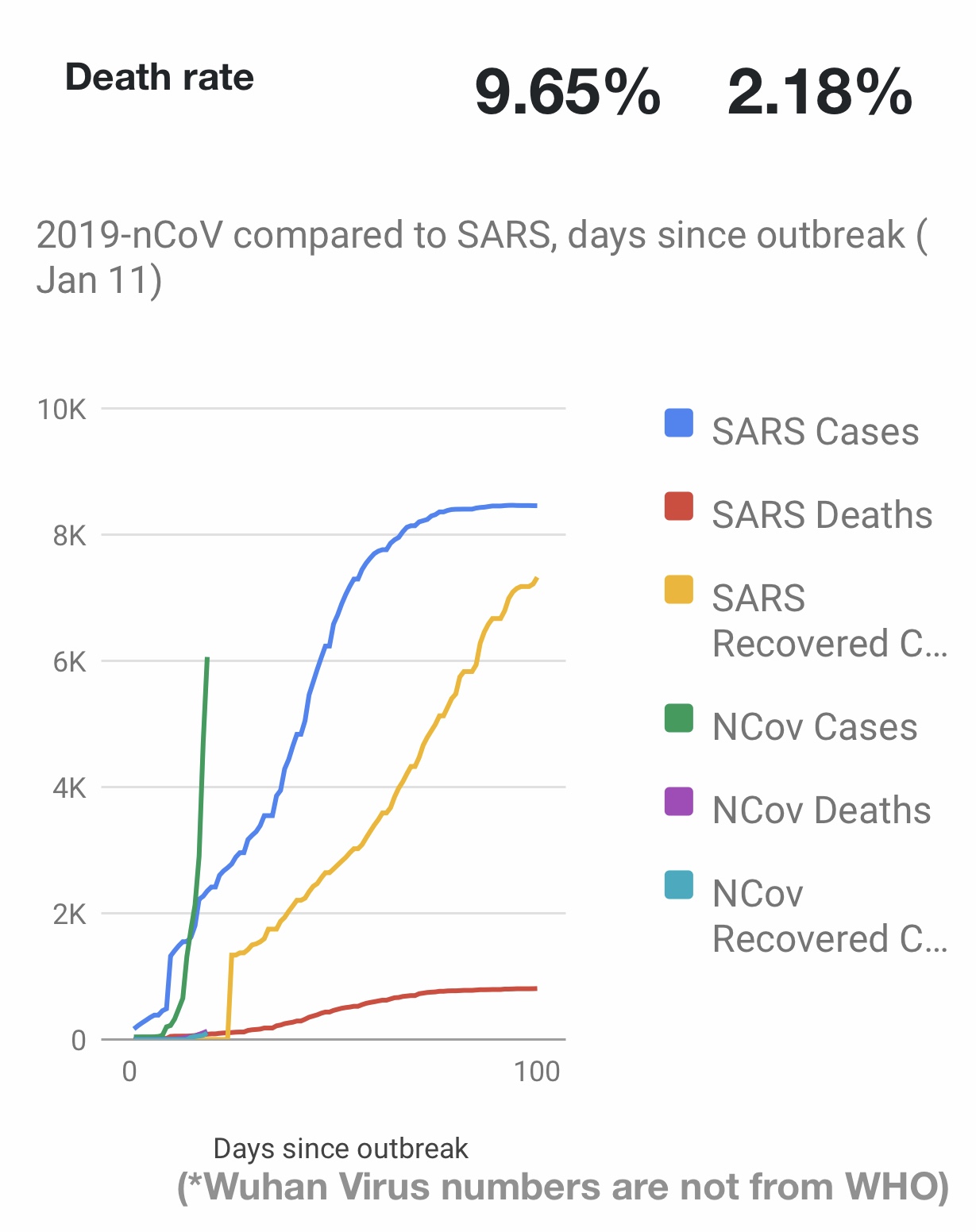 Death rate 9.65% 2.18%

2019-nCoV compared to SARS, days since outbreak ( Jan 11)

10K
8K
6K
4K
2K
0

0
100

Days since outbreak

SARS Cases
SARS Deaths
SARS Recovered C...
NCov Cases
NCov Deaths
NCov Recovered C...

(*Wuhan Virus numbers are not from WHO)